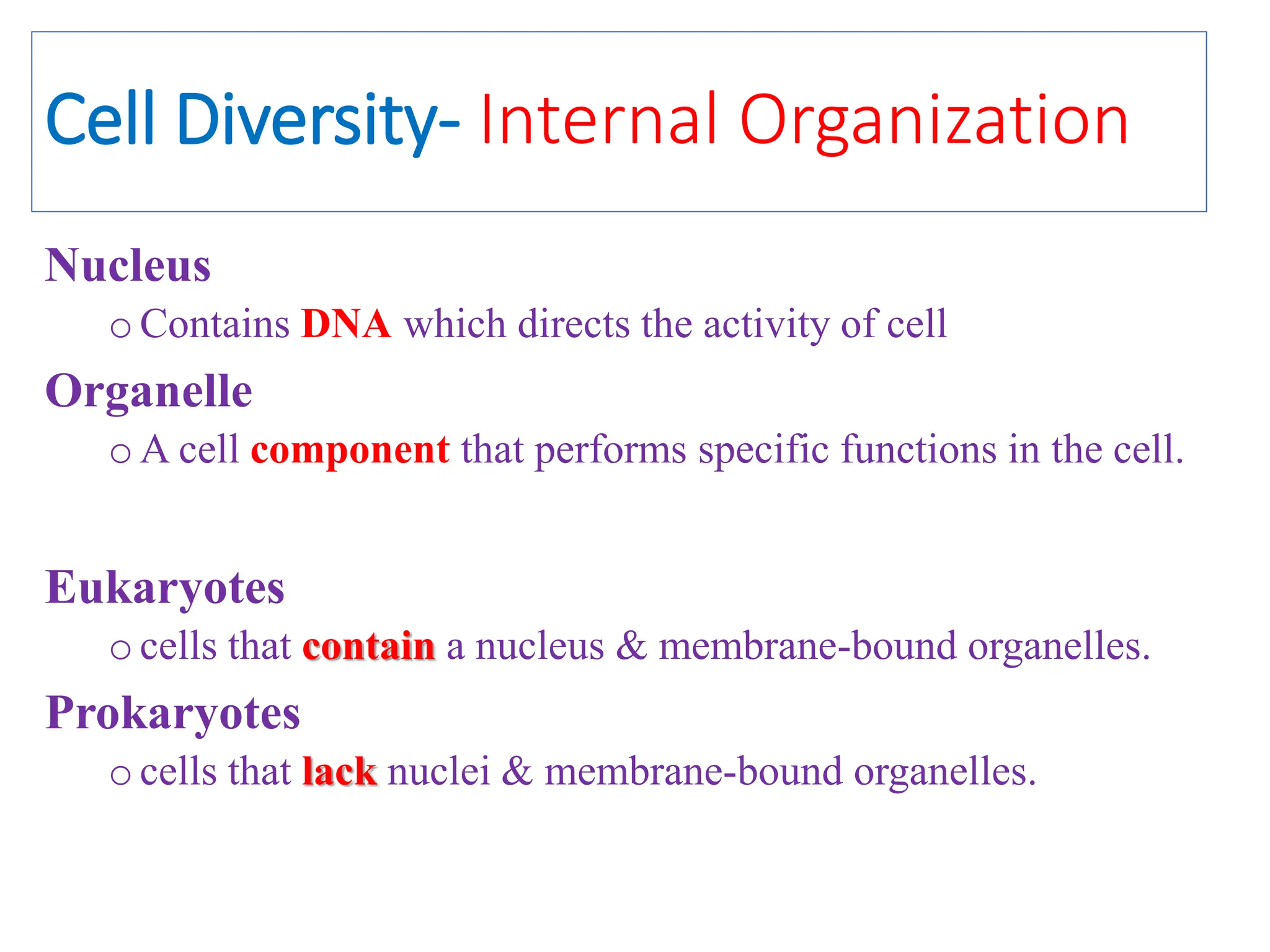 Cell Diversity- Internal Organization

Nucleus

o Contains DNA which directs the activity of cell

Organelle

o A cell component that performs specific functions in the cell.

Eukaryotes

o cells that contain a nucleus & membrane-bound organelles.

Prokaryotes

o cells that lack nuclei & membrane-bound organelles.